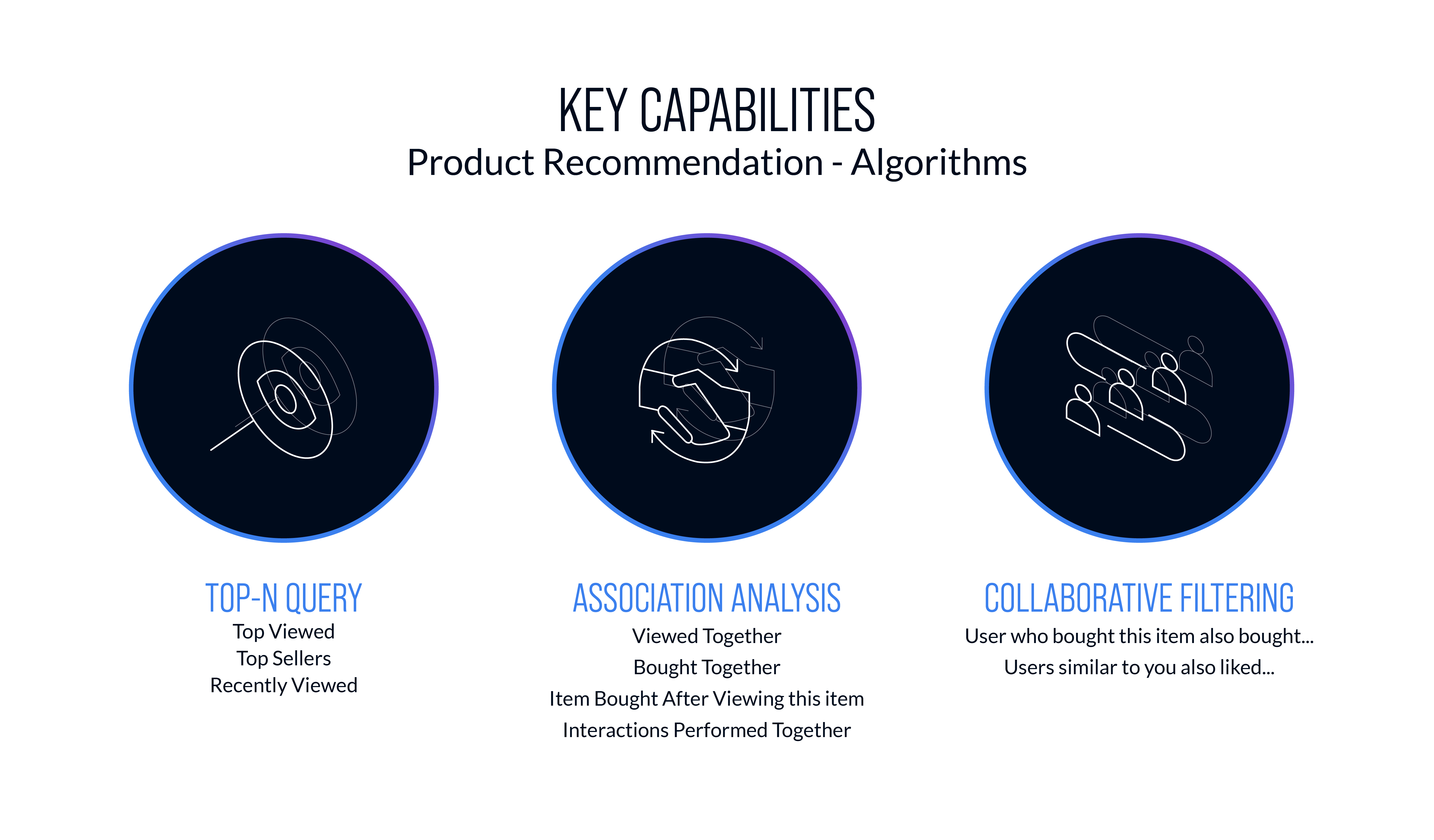 KEY CAPABILITIES
Product Recommendation - Algorithms

TOP-N QUERY
Top Viewed
Top Sellers
Recently Viewed

ASSOCIATION ANALYSIS
Viewed Together
Bought Together
Item Bought After Viewing this item
Interactions Performed Together

COLLABORATIVE FILTERING
User who bought this item also bought...
Users similar to you also liked...